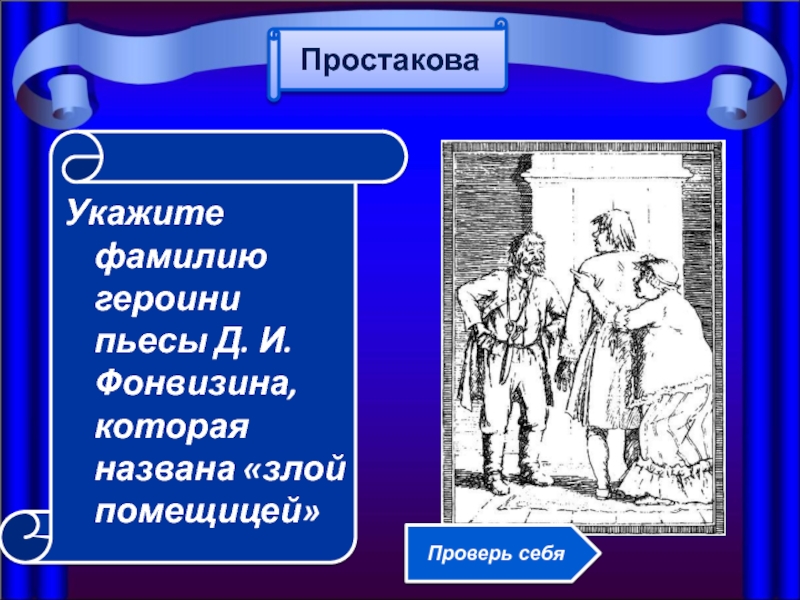 Простакова

Укажите фамилию героини пьесы Д. И. Фонвизина, которая названа «злой помещицей»

Проверь себя